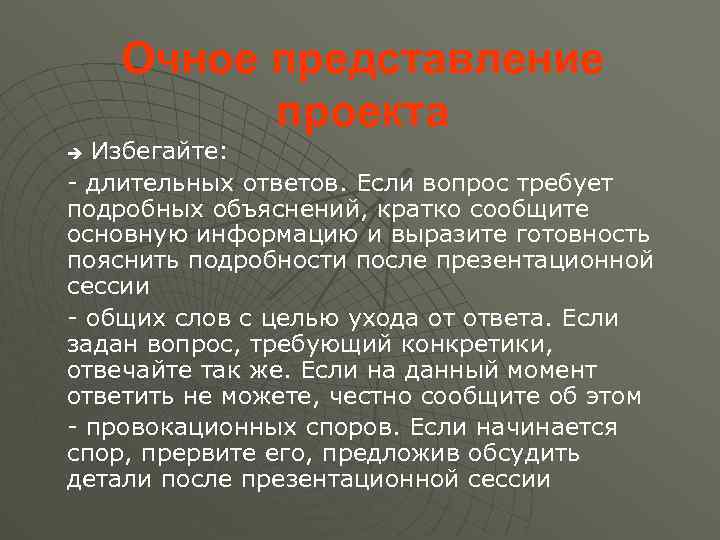 Очное представление проекта

➔ Избегайте:

- длительных ответов. Если вопрос требует подробных объяснений, кратко сообщите основную информацию и выразите готовность пояснить подробности после презентационной сессии

- общих слов с целью ухода от ответа. Если задан вопрос, требующий конкретики, отвечайте так же. Если на данный момент ответить не можете, честно сообщите об этом

- провокационных споров. Если начинается спор, прервите его, предложив обсудить детали после презентационной сессии